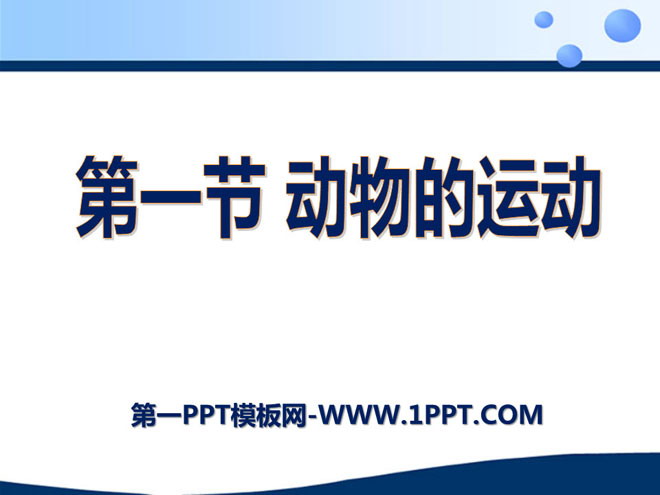 第一节 动物的运动

第一PPT模板网-WWW.1PPT.COM